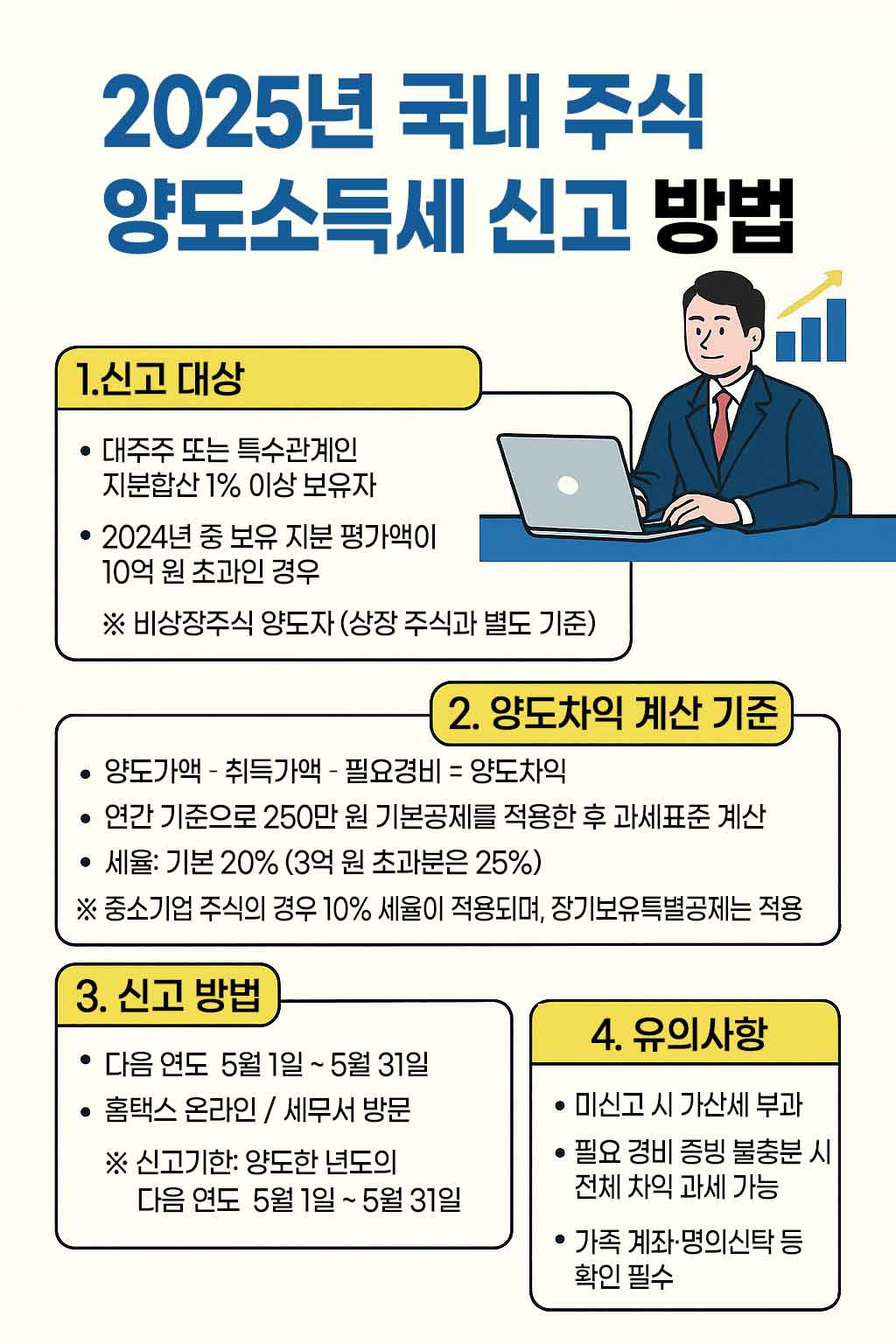 2025년 국내 주식 양도소득세 신고 방법

1.신고 대상

• 대주주 또는 특수관계인 지분합산 1% 이상 보유자

• 2024년 중 보유 지분 평가액이 10억 원 초과인 경우

※ 비상장주식 양도자 (상장 주식과 별도 기준)

2. 양도차익 계산 기준

• 양도가액 - 취득가액 - 필요경비 = 양도차익

• 연간 기준으로 250만 원 기본공제를 적용한 후 과세표준 계산

• 세율: 기본 20% (3억 원 초과분은 25%)

※ 중소기업 주식의 경우 10% 세율이 적용되며, 장기보유특별공제는 적용

3. 신고 방법

• 다음 연도 5월 1일 ~ 5월 31일

• 홈택스 온라인 / 세무서 방문

※ 신고기한: 양도한 년도의 다음 연도 5월 1일 ~ 5월 31일

4. 유의사항

• 미신고 시 가산세 부과

• 필요 경비 증빙 불충분 시 전체 차익 과세 가능

• 가족 계좌·명의신탁 등 확인 필수